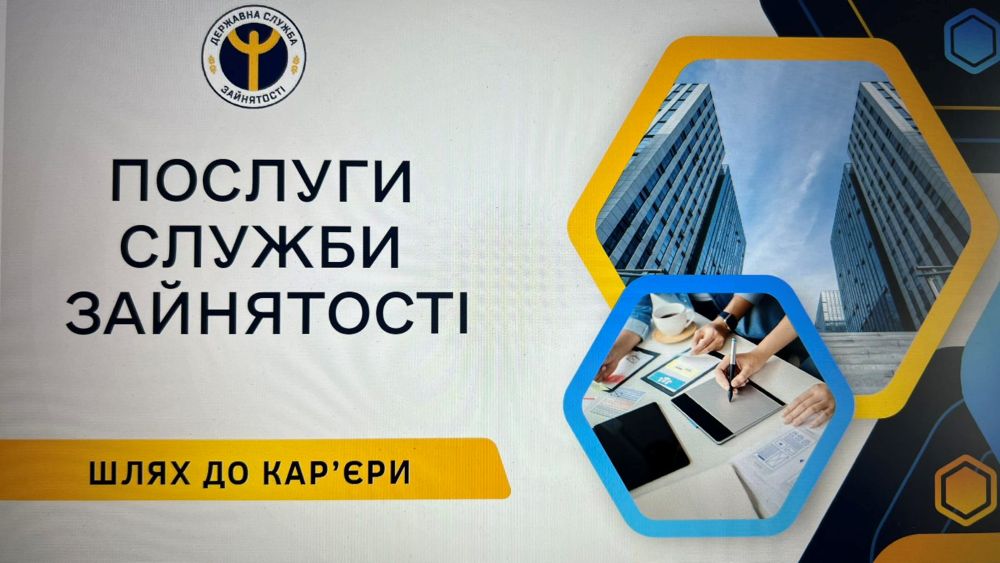 ДЕРЖАВНА СЛУЖБА
ЗАЙНЯТОСТІ

ПОСЛУГИ
СЛУЖБИ
ЗАЙНЯТОСТІ

ШЛЯХ ДО КАР'ЄРИ